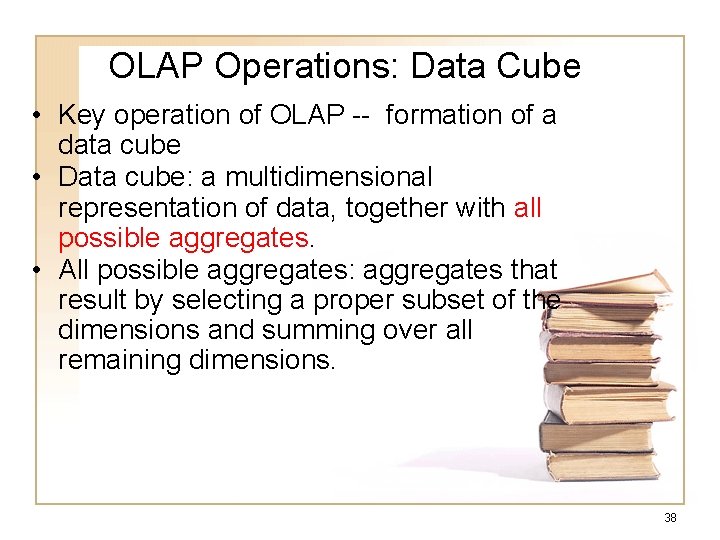 OLAP Operations: Data Cube

• Key operation of OLAP -- formation of a data cube
• Data cube: a multidimensional representation of data, together with all possible aggregates.
• All possible aggregates: aggregates that result by selecting a proper subset of the dimensions and summing over all remaining dimensions.

38